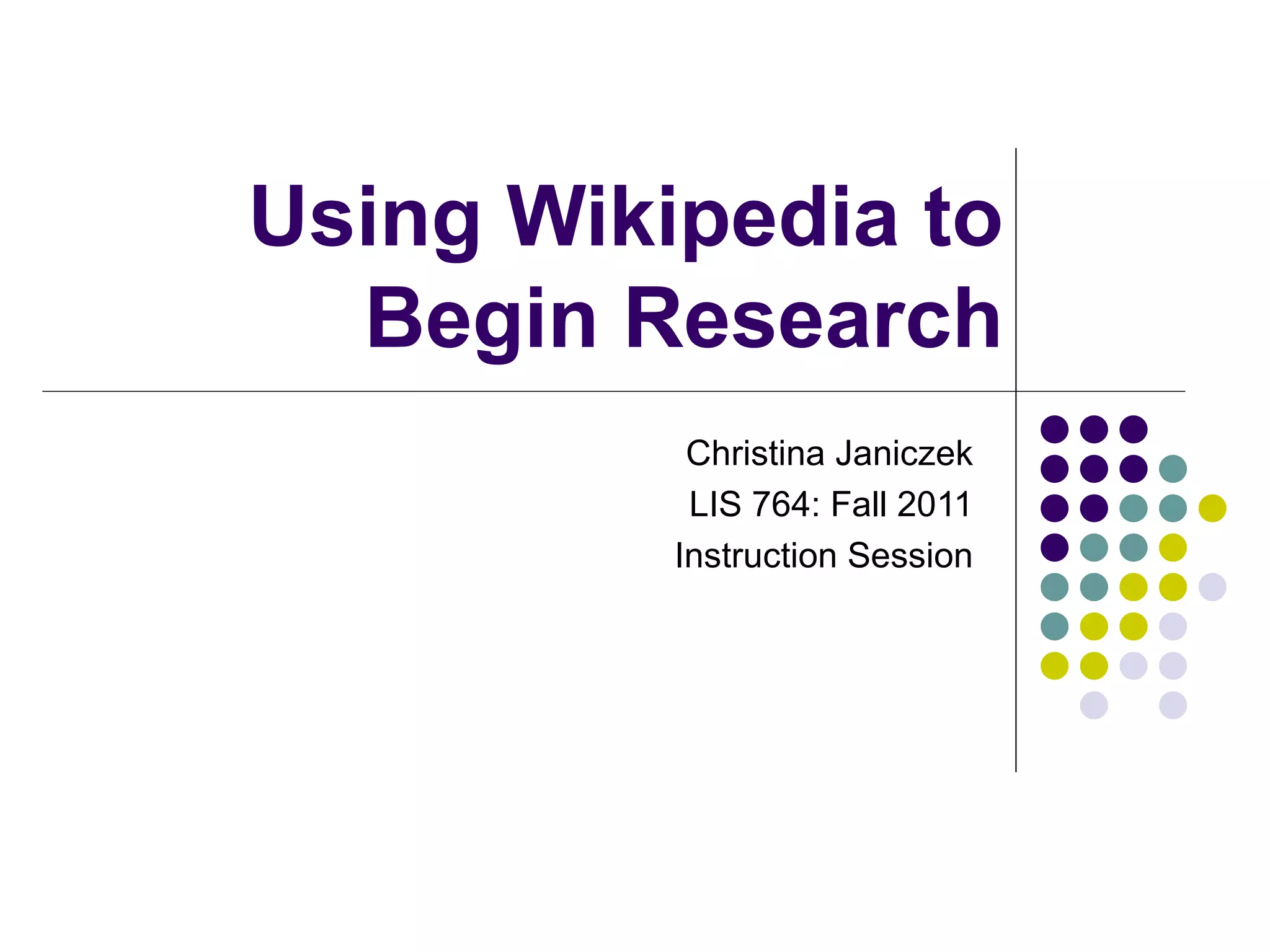 Using Wikipedia to Begin Research

Christina Janiczek
LIS 764: Fall 2011
Instruction Session